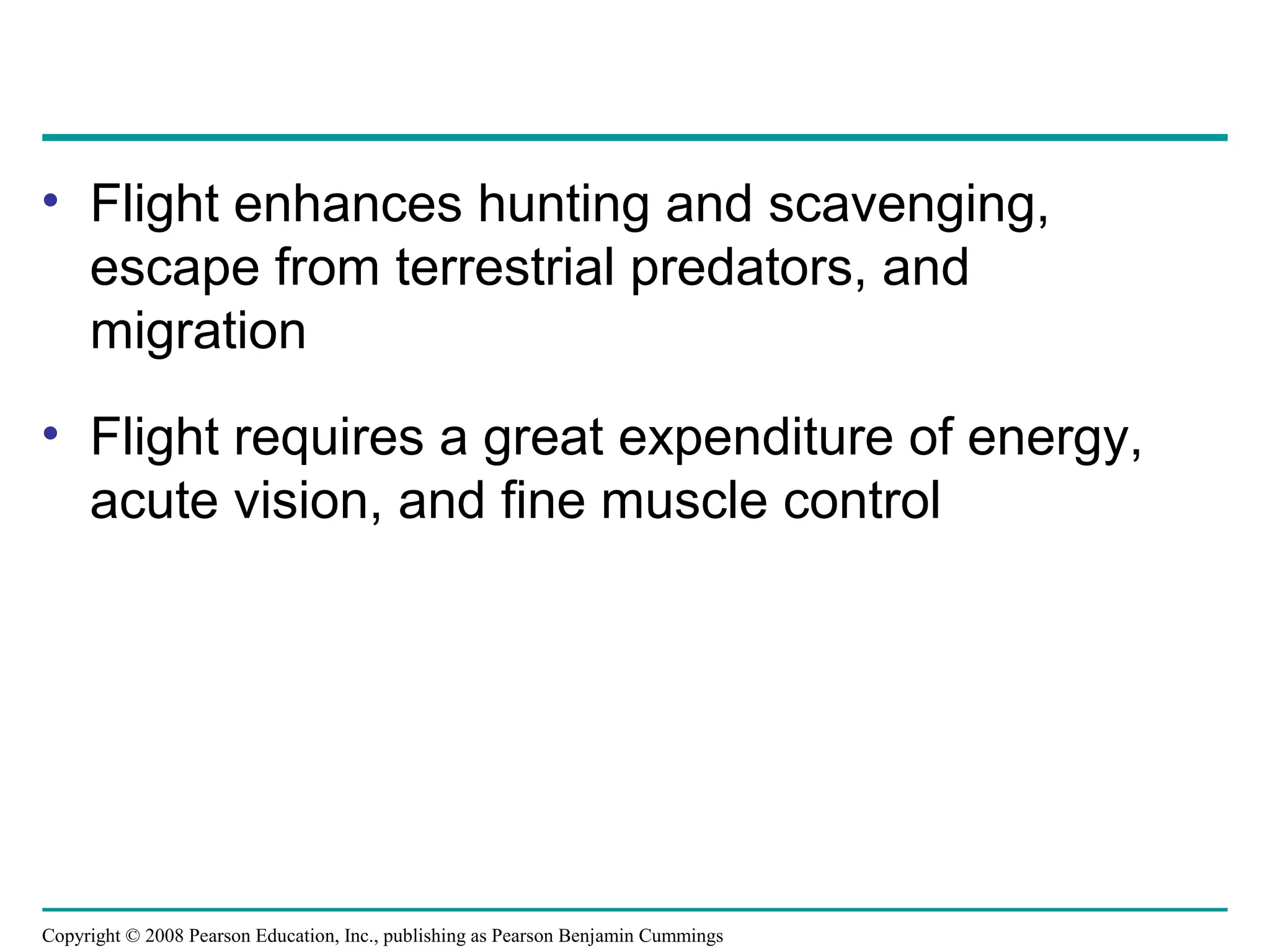 • Flight enhances hunting and scavenging, escape from terrestrial predators, and migration

• Flight requires a great expenditure of energy, acute vision, and fine muscle control

Copyright © 2008 Pearson Education, Inc., publishing as Pearson Benjamin Cummings